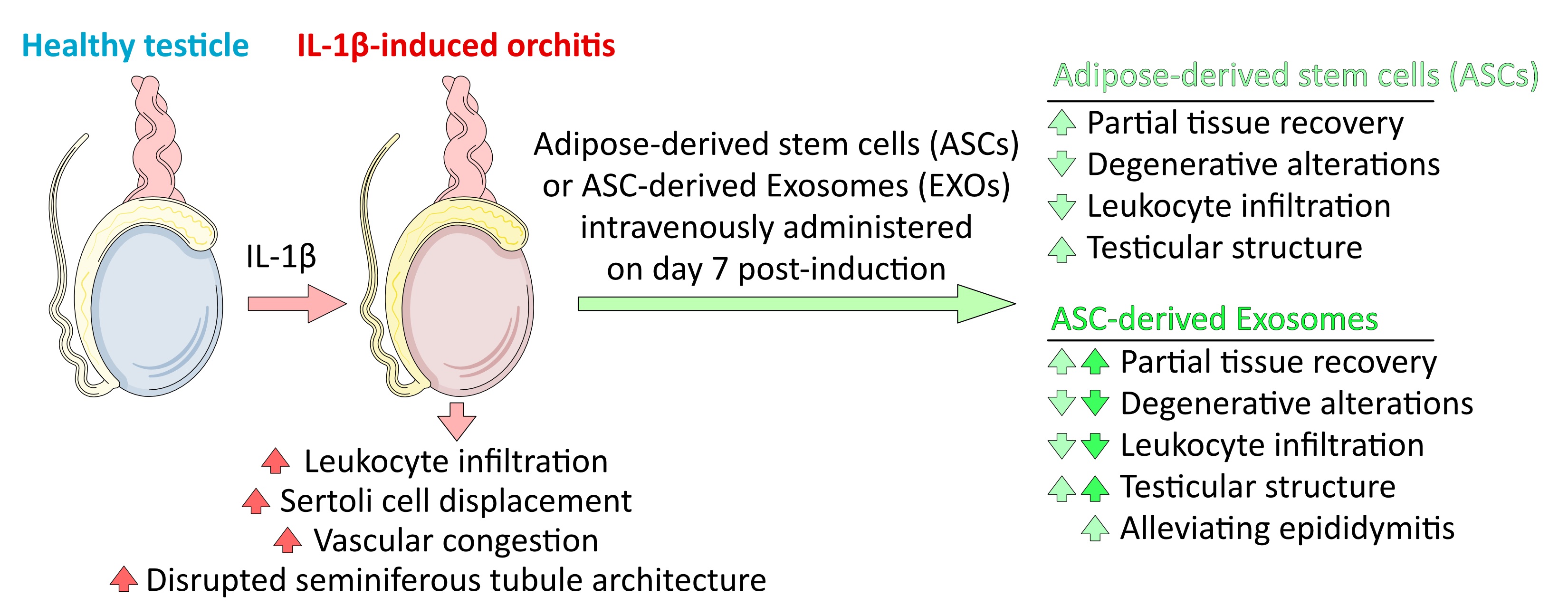 Healthy testicle

IL-1β-induced orchitis

IL-1β

Leukocyte infiltration
Sertoli cell displacement
Vascular congestion
Disrupted seminiferous tubule architecture

Adipose-derived stem cells (ASCs) or ASC-derived Exosomes (EXOs) intravenously administered on day 7 post-induction

Adipose-derived stem cells (ASCs)

Partial tissue recovery
Degenerative alterations
Leukocyte infiltration
Testicular structure

ASC-derived Exosomes

Partial tissue recovery
Degenerative alterations
Leukocyte infiltration
Testicular structure
Alleviating epididymitis